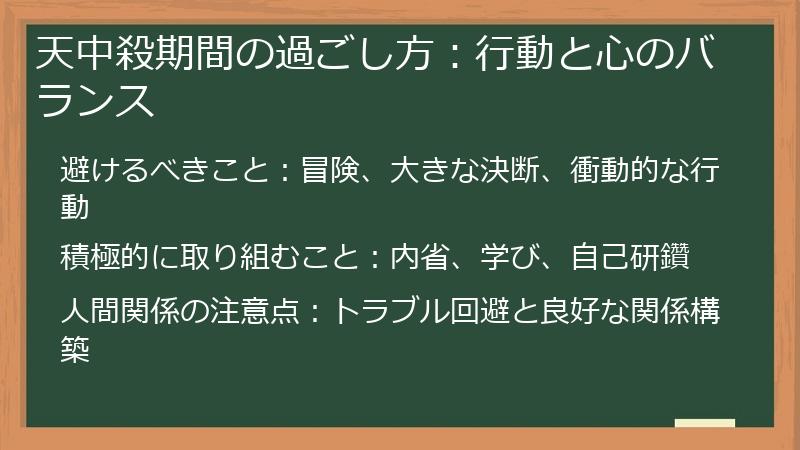 天中殺期間の過ごし方：行動と心のバランス

避けるべきこと：冒険、大きな決断、衝動的な行動

積極的に取り組むこと：内省、学び、自己研鑽

人間関係の注意点：トラブル回避と良好な関係構築